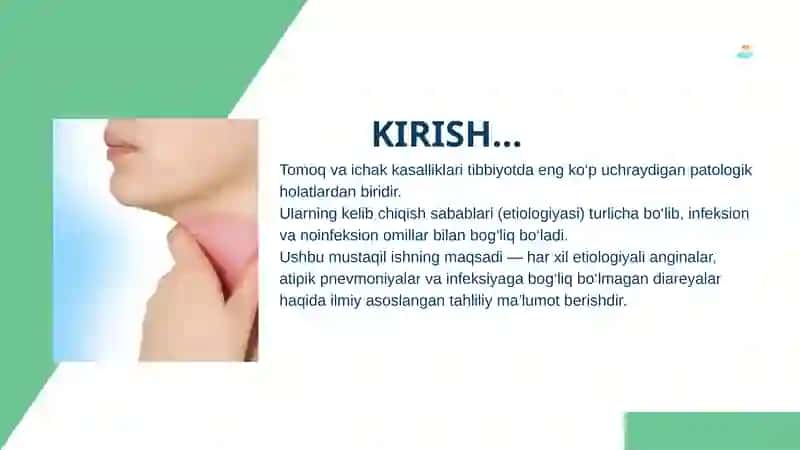 KIRISH...

Tomoq va ichak kasalliklari tibbiyotda eng koʻp uchraydigan patologik holatlardan biridir.
Ularning kelib chiqish sabablari (etiologiyasi) turlicha boʻlib, infeksion va noinfeksion omillar bilan bogʻliq boʻladi.
Ushbu mustaqil ishning maqsadi — har xil etiologiyali anginalar, atipik pnevmoniyalar va infeksiyaga bogʻliq boʻlmagan diareyalar haqida ilmiy asoslangan tahliliy maʼlumot berishdir.